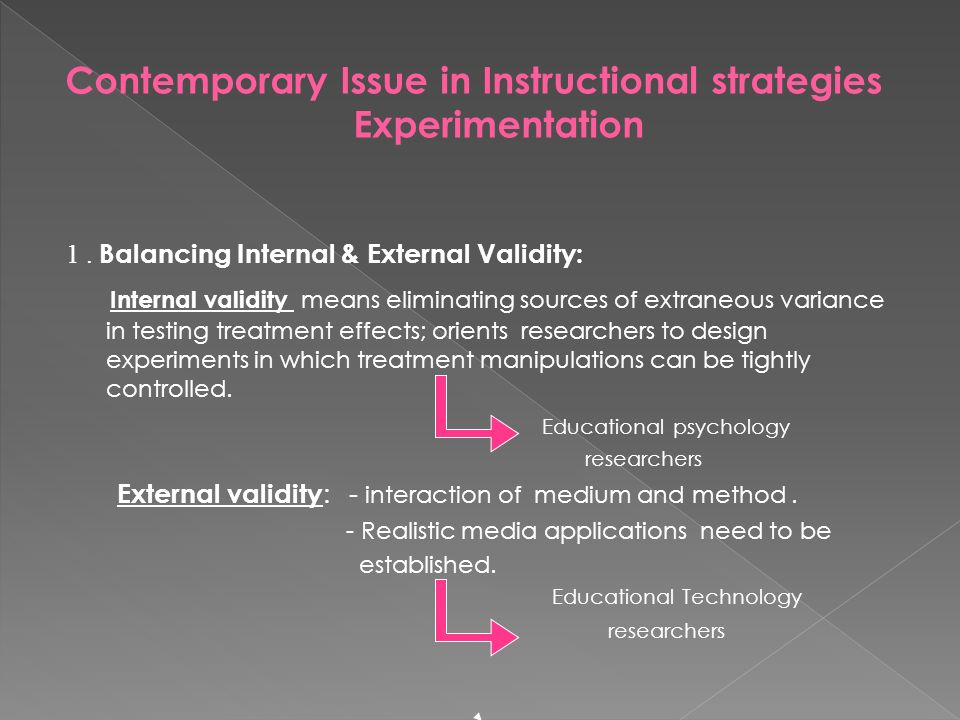 Contemporary Issue in Instructional strategies
Experimentation

1 . Balancing Internal & External Validity:

Internal validity means eliminating sources of extraneous variance in testing treatment effects; orients researchers to design experiments in which treatment manipulations can be tightly controlled.

Educational psychology researchers

External validity: - interaction of medium and method .
- Realistic media applications need to be established.

Educational Technology researchers